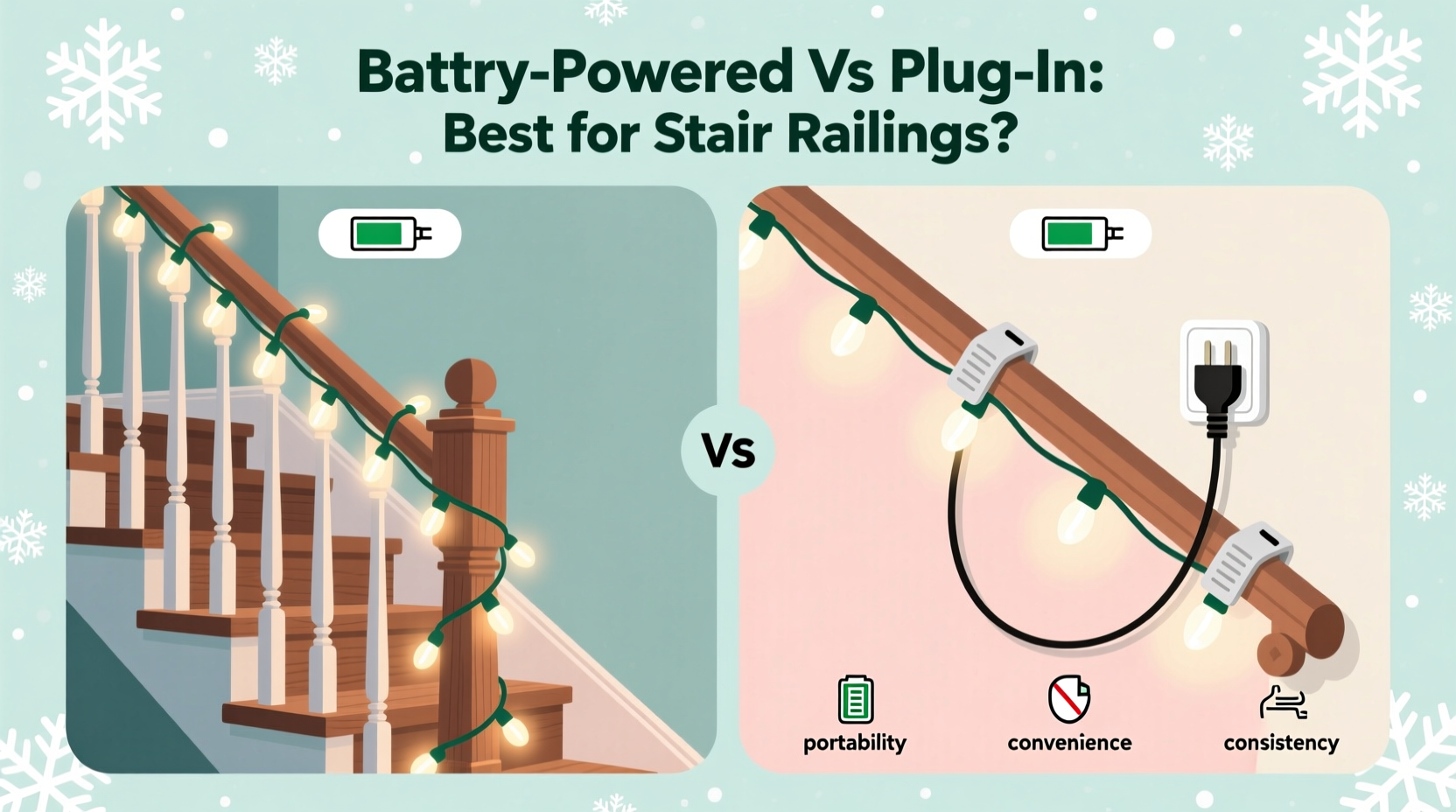 Battry-Powered Vs Plug-In:
Best for Stair Railings?

Vs

portability

convenience

consistency